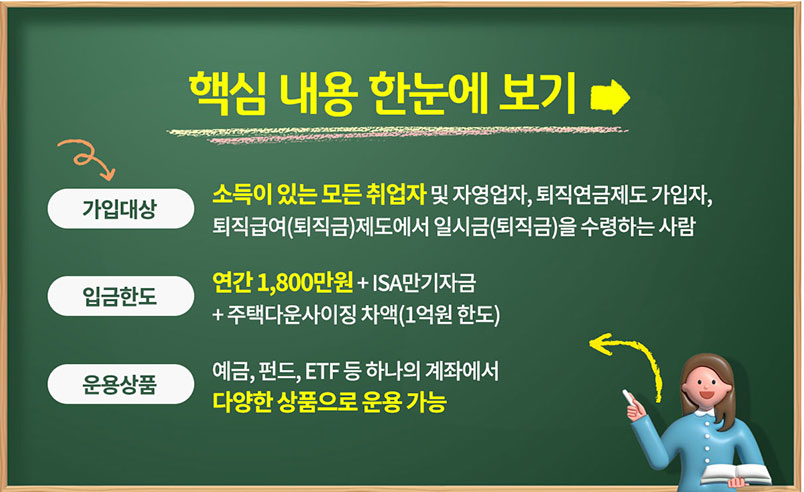 핵심 내용 한눈에 보기

가입대상

소득이 있는 모든 취업자 및 자영업자, 퇴직연금제도 가입자, 퇴직급여(퇴직금)제도에서 일시금(퇴직금)을 수령하는 사람

입금한도

연간 1,800만원 + ISA만기자금 + 주택다운사이징 차액(1억원 한도)

운용상품

예금, 펀드, ETF 등 하나의 계좌에서 다양한 상품으로 운용 가능